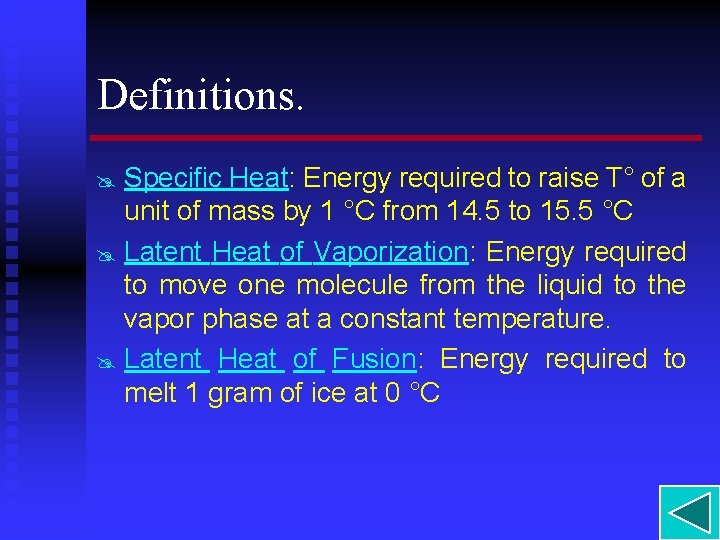 Definitions.

Specific Heat: Energy required to raise T° of a unit of mass by 1 °C from 14.5 to 15.5 °C

Latent Heat of Vaporization: Energy required to move one molecule from the liquid to the vapor phase at a constant temperature.

Latent Heat of Fusion: Energy required to melt 1 gram of ice at 0 °C